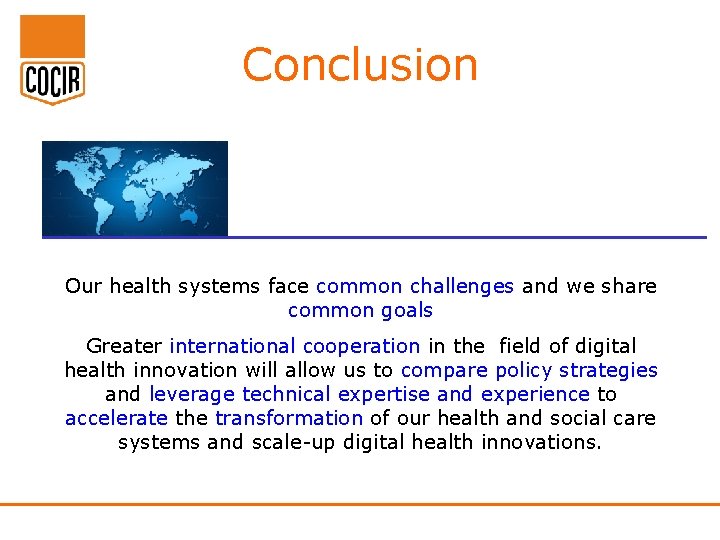 COCIR

Conclusion

Our health systems face common challenges and we share common goals

Greater international cooperation in the field of digital health innovation will allow us to compare policy strategies and leverage technical expertise and experience to accelerate the transformation of our health and social care systems and scale-up digital health innovations.